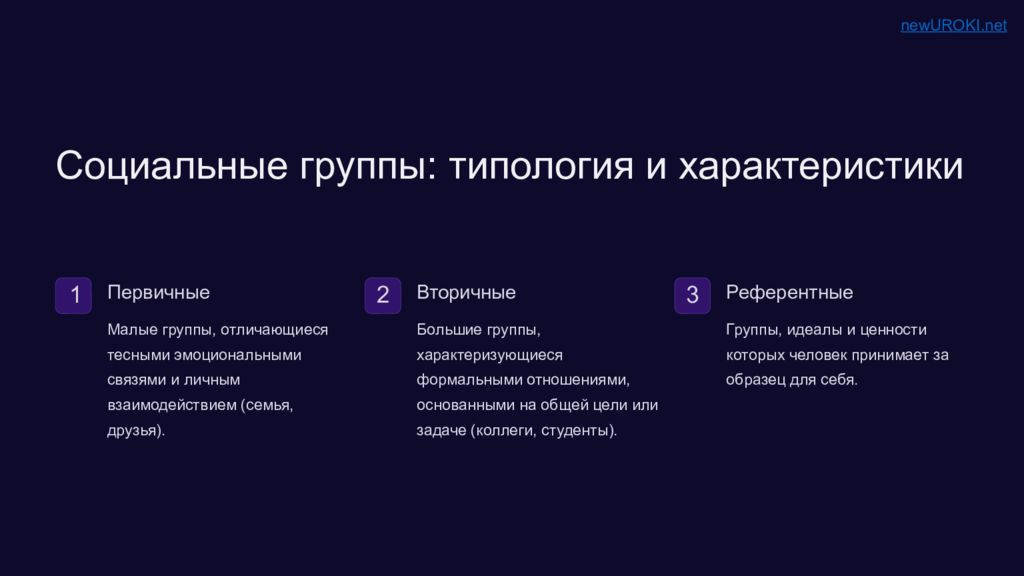 newUROKI.net

Социальные группы: типология и характеристики

1 Первичные

Малые группы, отличающиеся тесными эмоциональными связями и личным взаимодействием (семья, друзья).

2 Вторичные

Большие группы, характеризующиеся формальными отношениями, основанными на общей цели или задаче (коллеги, студенты).

3 Референтные

Группы, идеалы и ценности которых человек принимает за образец для себя.